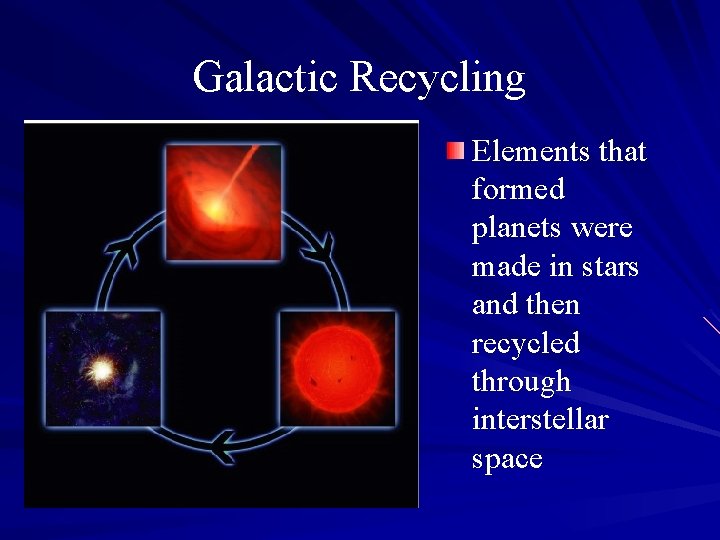 Galactic Recycling

Elements that formed planets were made in stars and then recycled through interstellar space